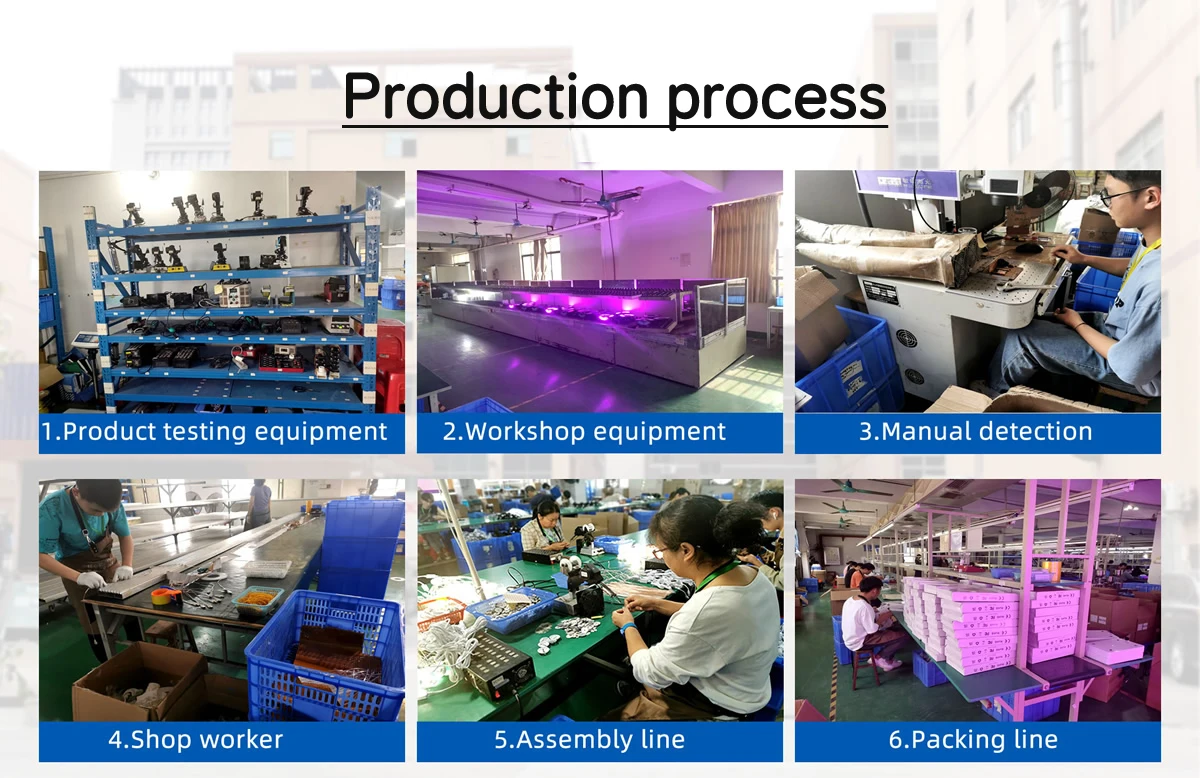 Production process

1.Product testing equipment

2.Workshop equipment

3.Manual detection

4.Shop worker

5.Assembly line

6.Packing line